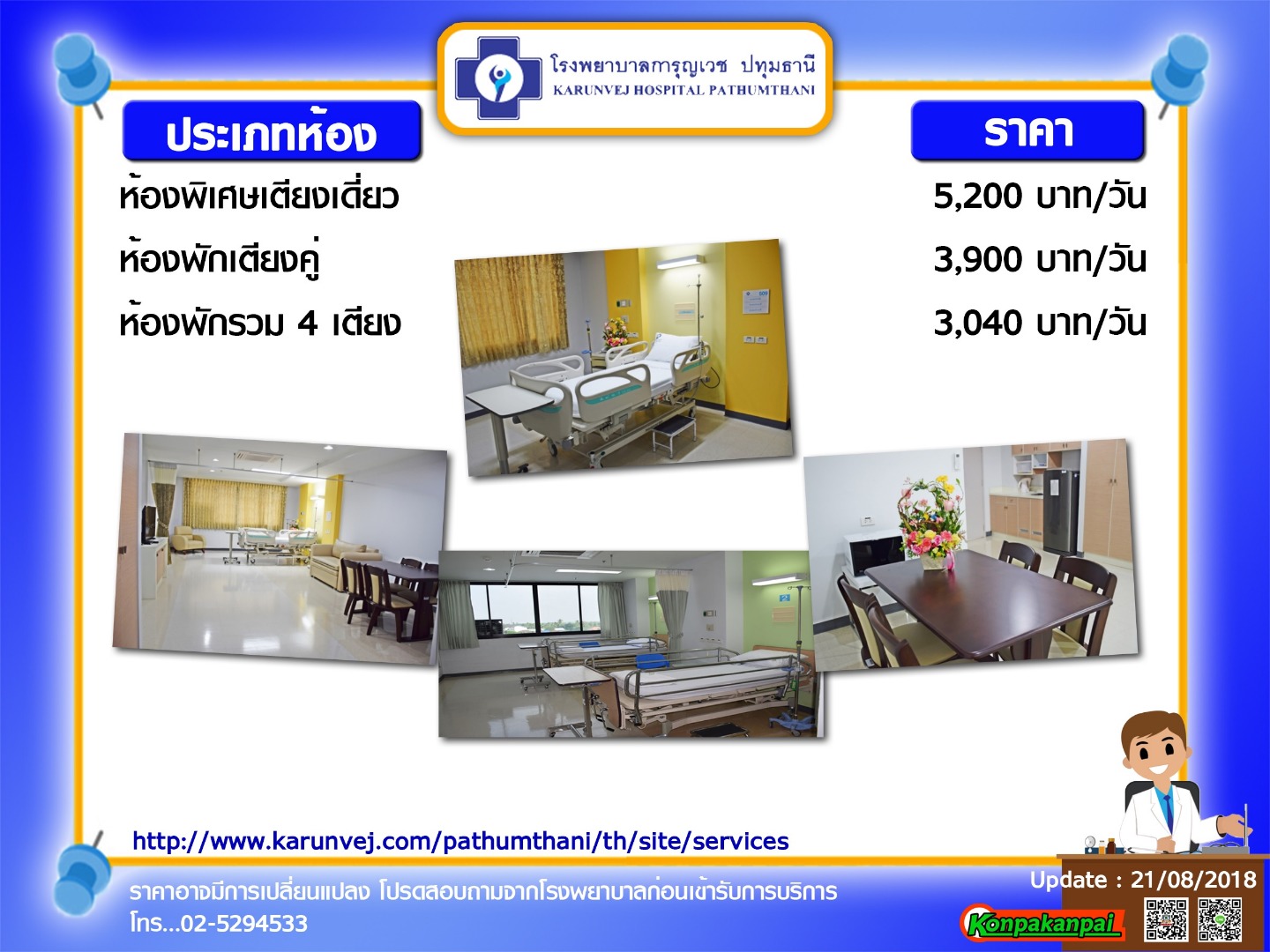 โรงพยาบาลการุญเวช ปทุมธานี
KARUNVEJ HOSPITAL PATHUMTHANI

| ประเภทห้อง | ราคา |
|---|---|
| ห้องพิเศษเตียงเดี่ยว | 5,200 บาท/วัน |
| ห้องพักเตียงคู่ | 3,900 บาท/วัน |
| ห้องพักรวม 4 เตียง | 3,040 บาท/วัน |

http://www.karunvej.com/pathumthani/th/site/services

ราคาอาจมีการเปลี่ยนแปลง โปรดสอบถามจากโรงพยาบาลก่อนเข้ารับการบริการ
โทร...02-5294533

Update : 21/08/2018
Konpakanpai